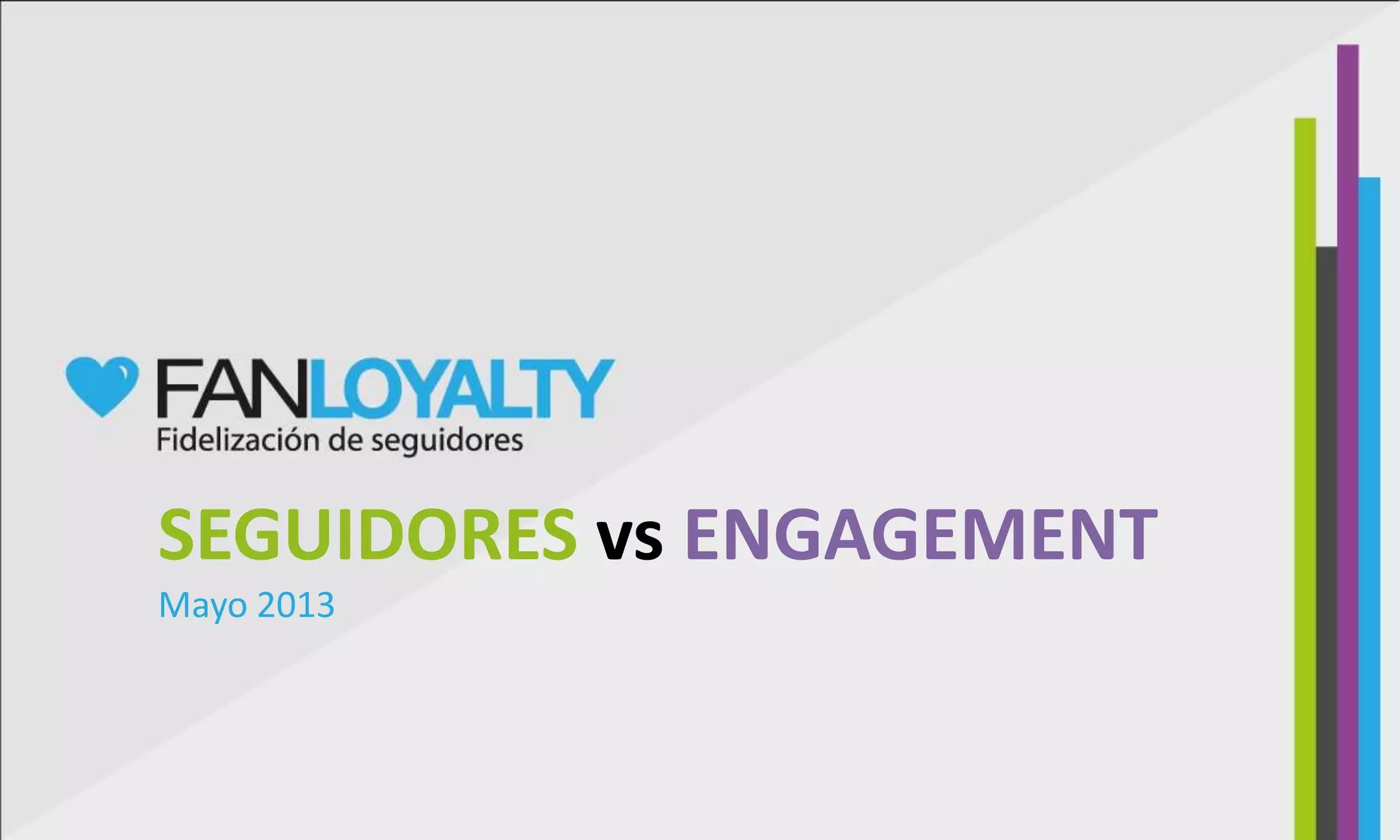 FANLOYALTY
Fidelización de seguidores

SEGUIDORES vs ENGAGEMENT

Mayo 2013